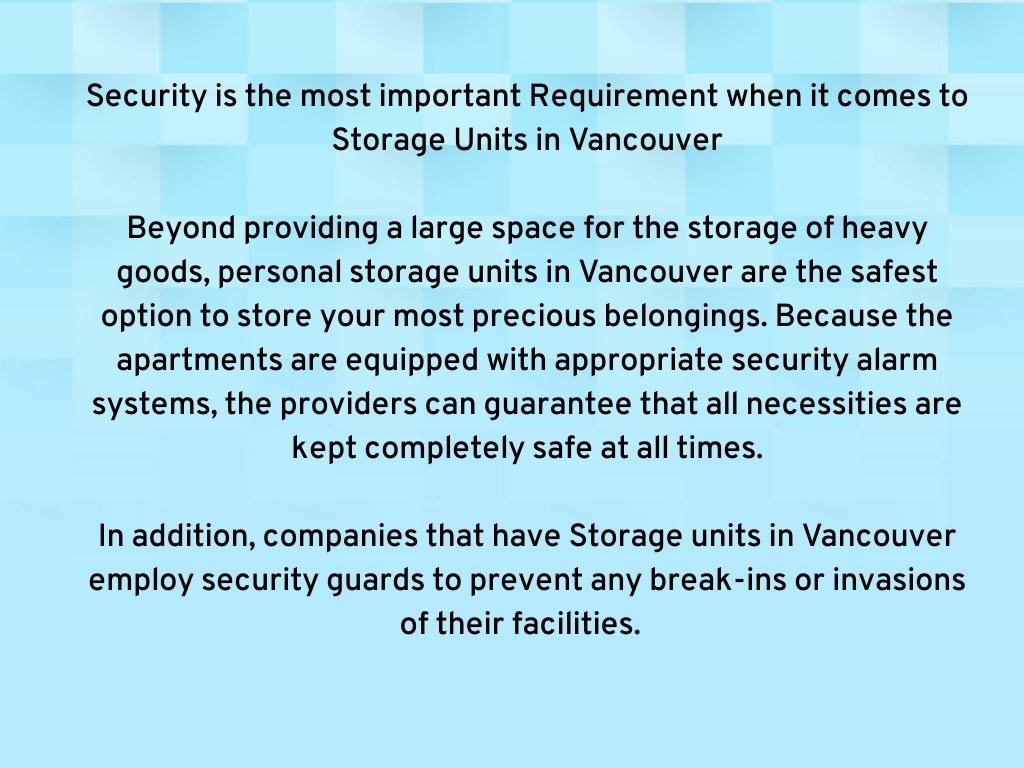 Security is the most important Requirement when it comes to Storage Units in Vancouver

Beyond providing a large space for the storage of heavy goods, personal storage units in Vancouver are the safest option to store your most precious belongings. Because the apartments are equipped with appropriate security alarm systems, the providers can guarantee that all necessities are kept completely safe at all times.

In addition, companies that have Storage units in Vancouver employ security guards to prevent any break-ins or invasions of their facilities.